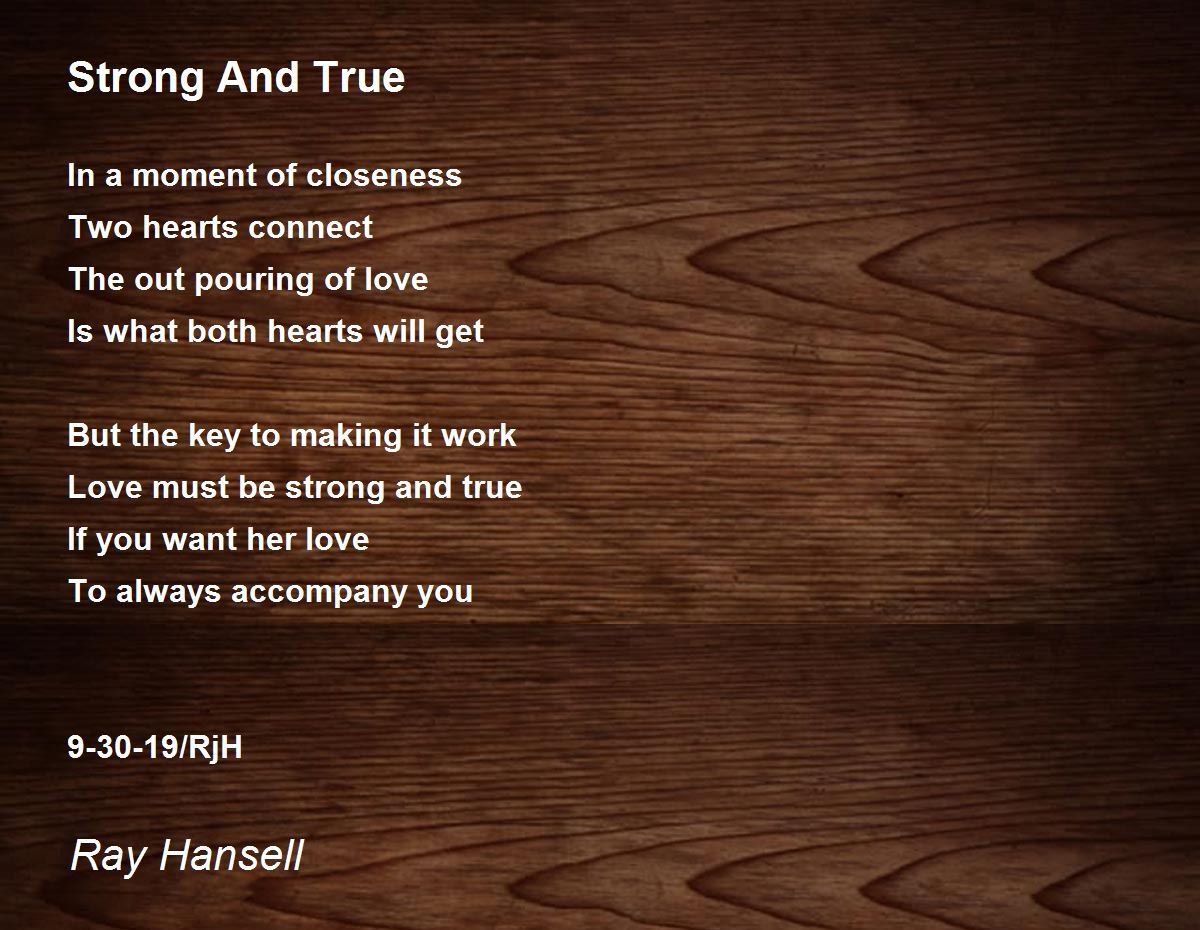 Strong And True

In a moment of closeness
Two hearts connect
The out pouring of love
Is what both hearts will get

But the key to making it work
Love must be strong and true
If you want her love
To always accompany you

9-30-19/RjH

Ray Hansell